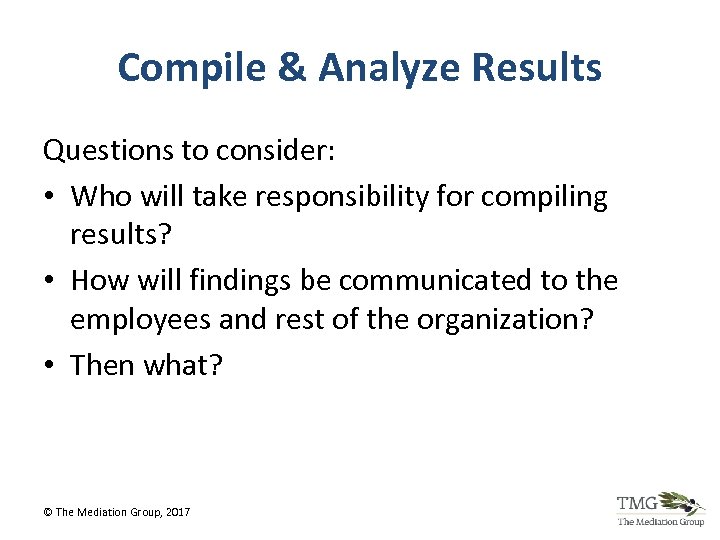 Compile & Analyze Results

Questions to consider:

• Who will take responsibility for compiling results?

• How will findings be communicated to the employees and rest of the organization?

• Then what?

© The Mediation Group, 2017

TMG
The Mediation Group